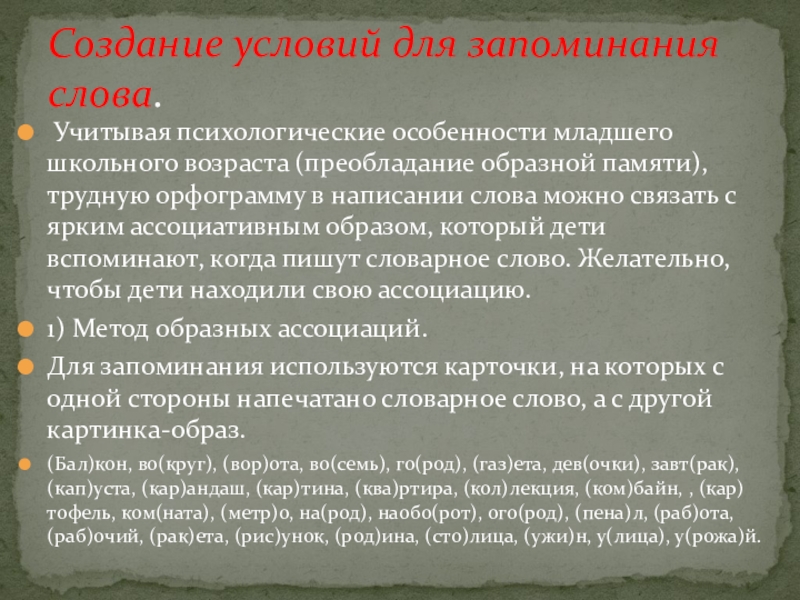 Создание условий для запоминания слова.

Учитывая психологические особенности младшего школьного возраста (преобладание образной памяти), трудную орфограмму в написании слова можно связать с ярким ассоциативным образом, который дети вспоминают, когда пишут словарное слово. Желательно, чтобы дети находили свою ассоциацию.

1) Метод образных ассоциаций.

Для запоминания используются карточки, на которых с одной стороны напечатано словарное слово, а с другой картинка-образ.

(Бал)кон, во(круг), (вор)ота, во(семь), го(род), (газ)ета, дев(очки), завт(рак), (кап)уста, (кар)андаш, (кар)тина, (ква)ртира, (кол)лекция, (ком)байн, , (кар) тофель, ком(ната), (метр)о, на(род), наобо(рот), ого(род), (пена)л, (раб)ота, (раб)очий, (рак)ета, (рис)унок, (род)ина, (сто)лица, (ужи)н, у(лица), у(рожа)й.